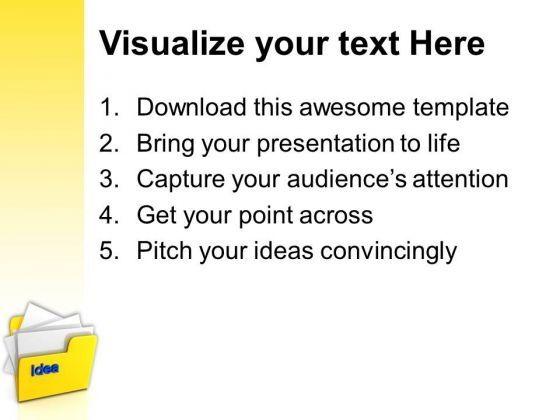 Visualize your text Here

1. Download this awesome template
2. Bring your presentation to life
3. Capture your audience's attention
4. Get your point across
5. Pitch your ideas convincingly

Idea